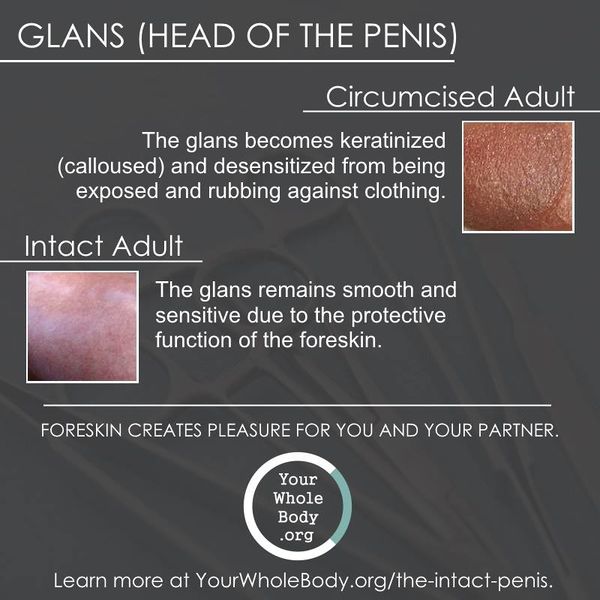 GLANS (HEAD OF THE PENIS)

Circumcised Adult

The glans becomes keratinized (calloused) and desensitized from being exposed and rubbing against clothing.

Intact Adult

The glans remains smooth and sensitive due to the protective function of the foreskin.

FORESKIN CREATES PLEASURE FOR YOU AND YOUR PARTNER.

Your Whole Body .org

Learn more at YourWholeBody.org/the-intact-penis.